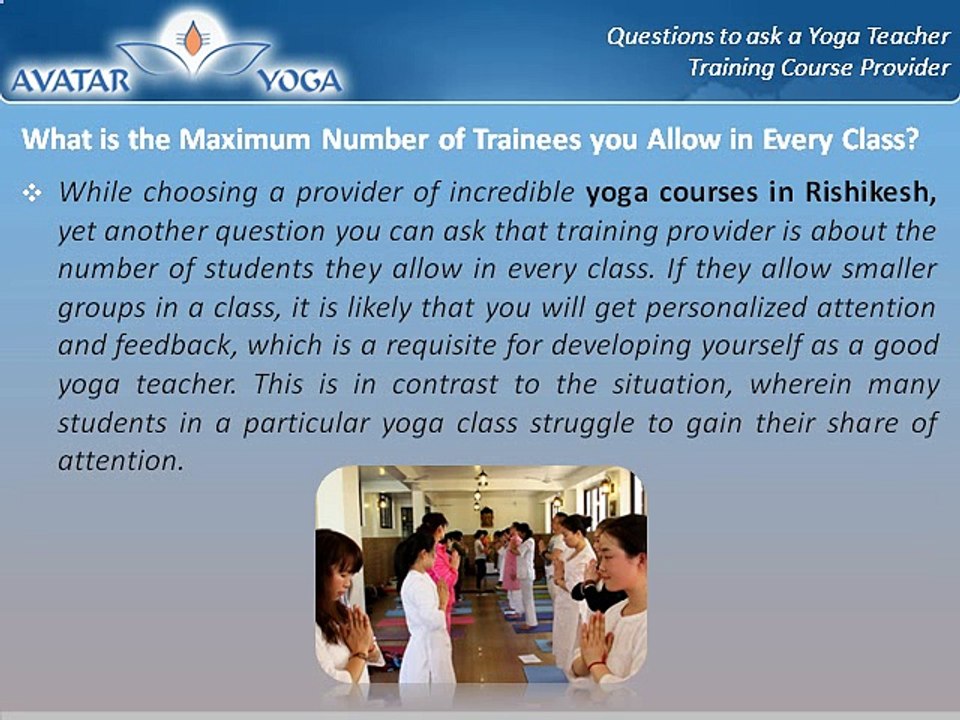 AVATAR YOGA

Questions to ask a Yoga Teacher Training Course Provider

What is the Maximum Number of Trainees you Allow in Every Class?

❖ While choosing a provider of incredible yoga courses in Rishikesh, yet another question you can ask that training provider is about the number of students they allow in every class. If they allow smaller groups in a class, it is likely that you will get personalized attention and feedback, which is a requisite for developing yourself as a good yoga teacher. This is in contrast to the situation, wherein many students in a particular yoga class struggle to gain their share of attention.